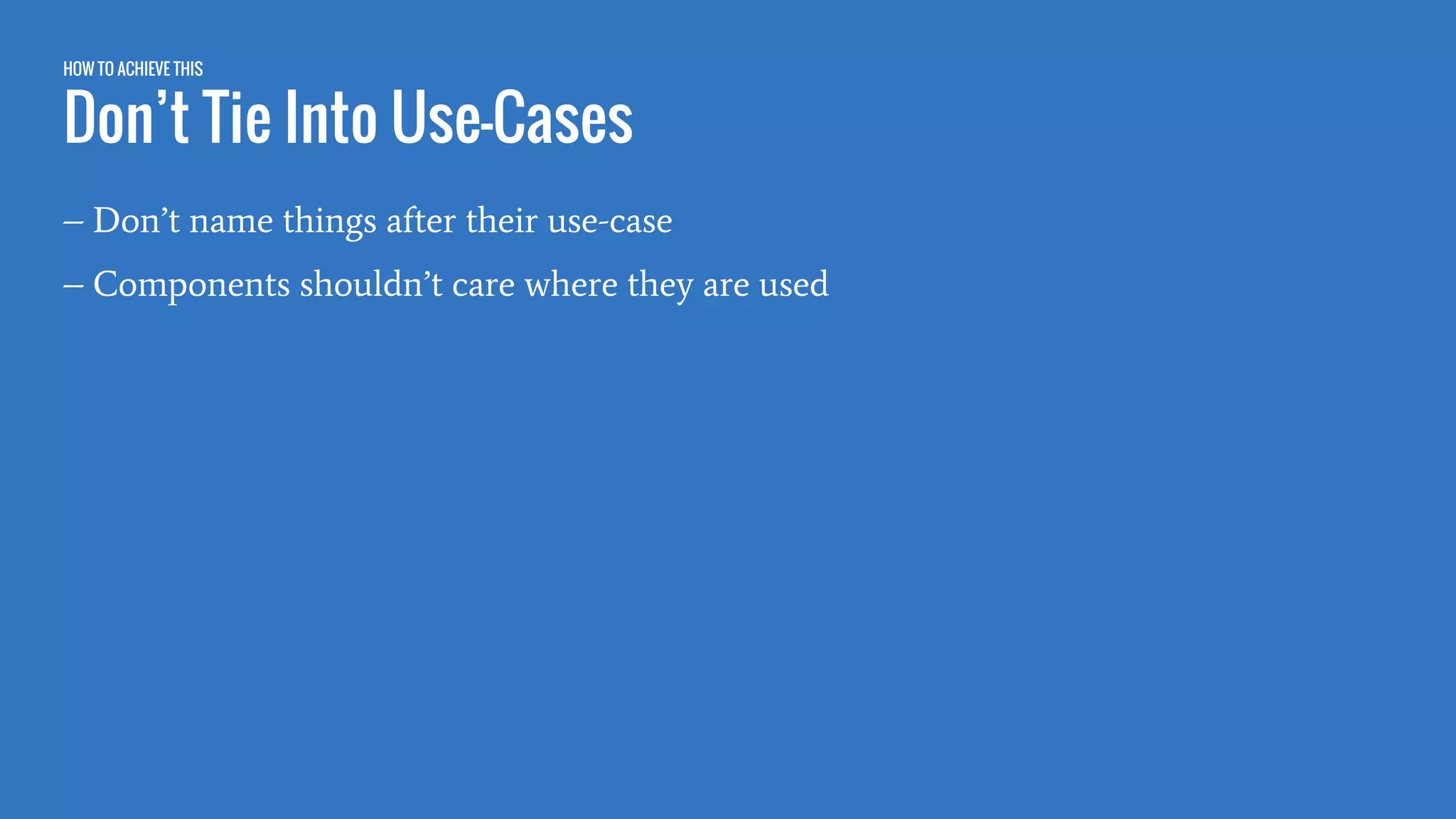 HOW TO ACHIEVE THIS

Don’t Tie Into Use-Cases

– Don’t name things after their use-case

– Components shouldn’t care where they are used